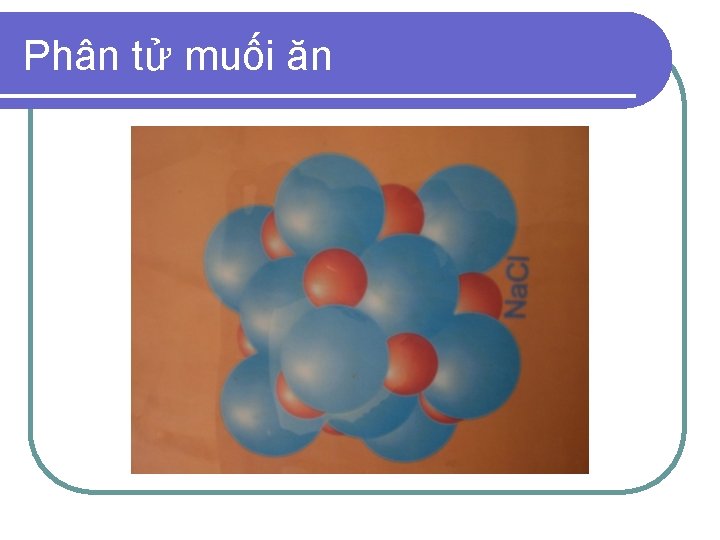 Phân tử muối ăn

NaCl